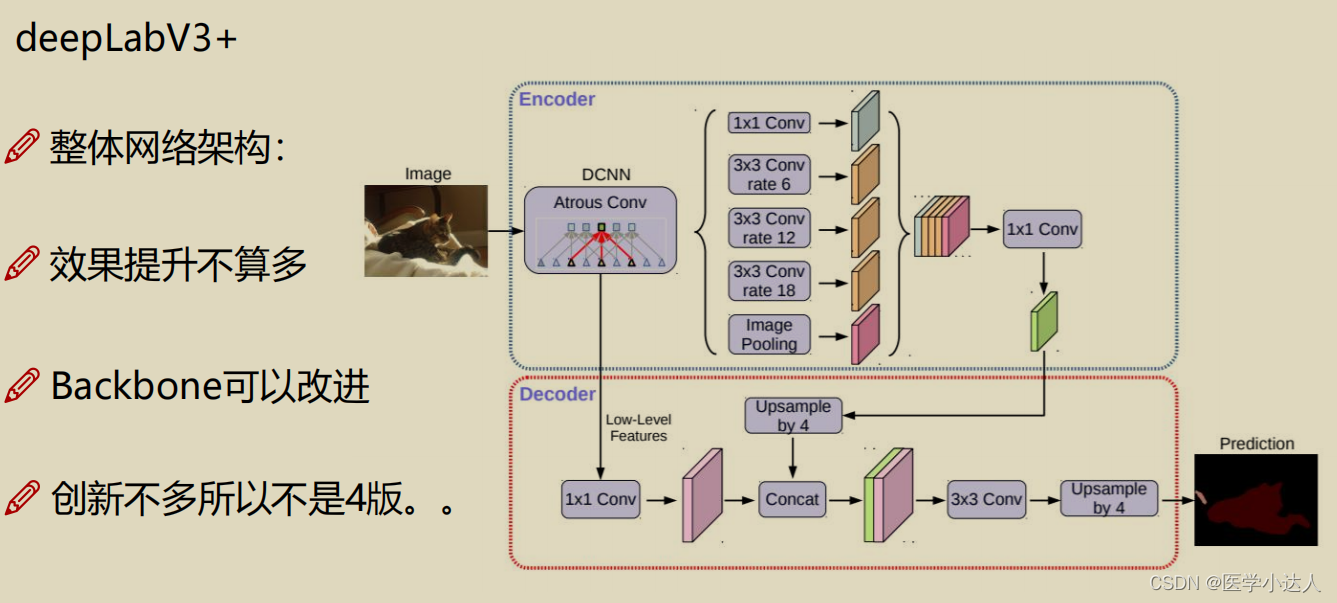 deepLabV3+

整体网络架构:

效果提升不算多

Backbone可以改进

创新不多所以不是4版。。

Encoder

Image

DCNN

Atrous Conv

1x1 Conv

3x3 Conv rate 6

3x3 Conv rate 12

3x3 Conv rate 18

Image Pooling

1x1 Conv

Decoder

Low-Level Features

Upsample by 4

1x1 Conv

Concat

3x3 Conv

Upsample by 4

Prediction

CSDN @医学小达人